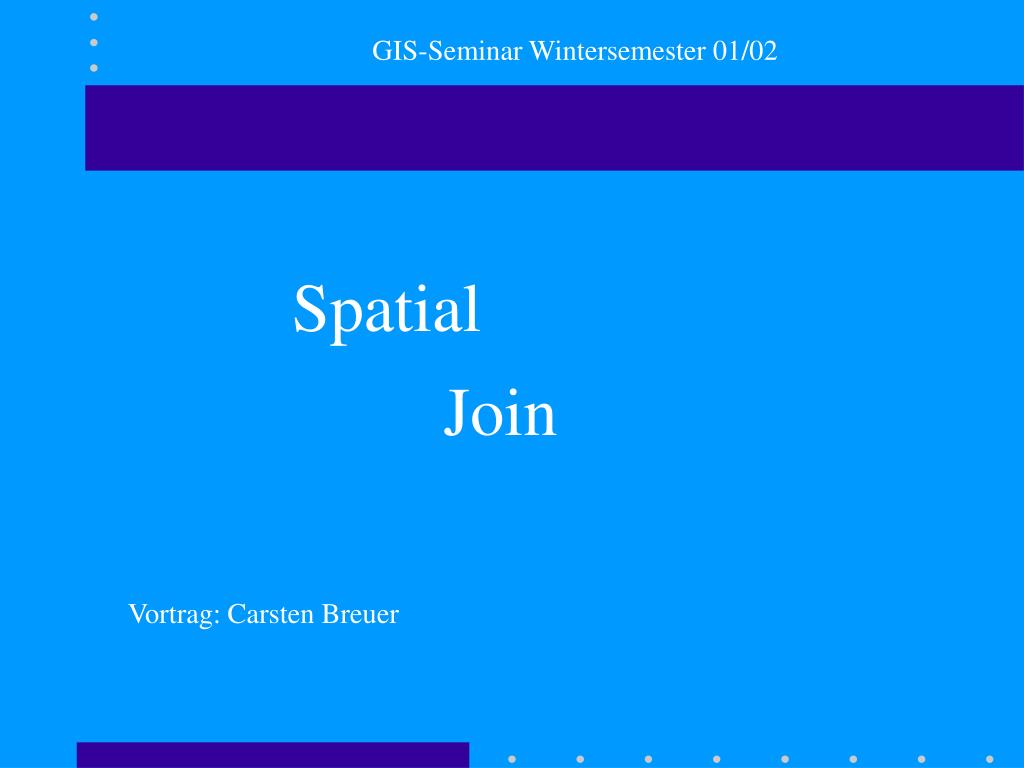 GIS-Seminar Wintersemester 01/02

Spatial

Join

Vortrag: Carsten Breuer